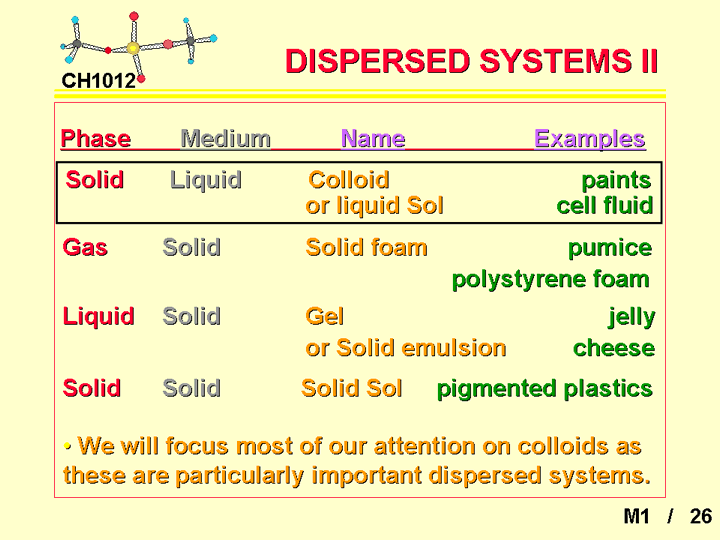 CH1012

DISPERSED SYSTEMS II

| Phase | Medium | Name | Examples |
|---|---|---|---|
| Solid | Liquid | Colloid or liquid Sol | paints cell fluid |
| Gas | Solid | Solid foam | pumice polystyrene foam |
| Liquid | Solid | Gel or Solid emulsion | jelly cheese |
| Solid | Solid | Solid Sol | pigmented plastics |

• We will focus most of our attention on colloids as these are particularly important dispersed systems.

M1 / 26